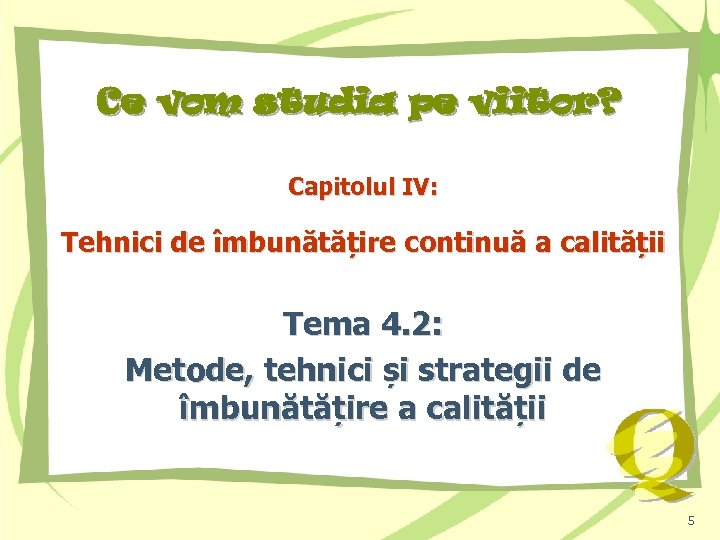 Ce vom studia pe viitor?

Capitolul IV:

Tehnici de îmbunătățire continuă a calității

Tema 4.2:

Metode, tehnici și strategii de îmbunătățire a calității

Q

5